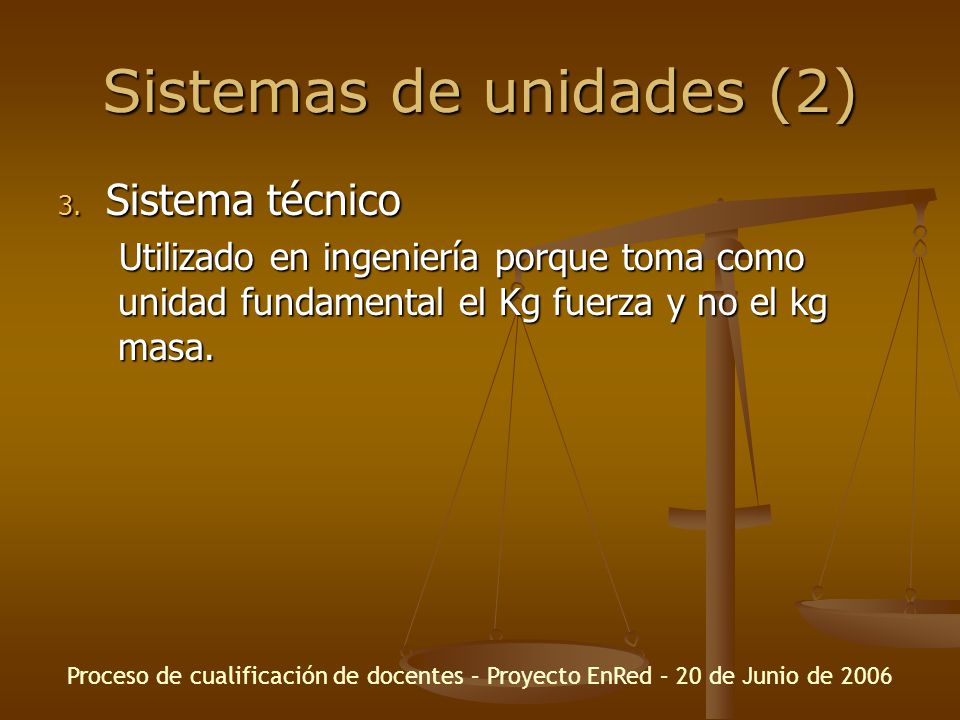 Sistemas de unidades (2)

3. Sistema técnico

Utilizado en ingeniería porque toma como unidad fundamental el Kg fuerza y no el kg masa.

Proceso de cualificación de docentes – Proyecto EnRed – 20 de Junio de 2006